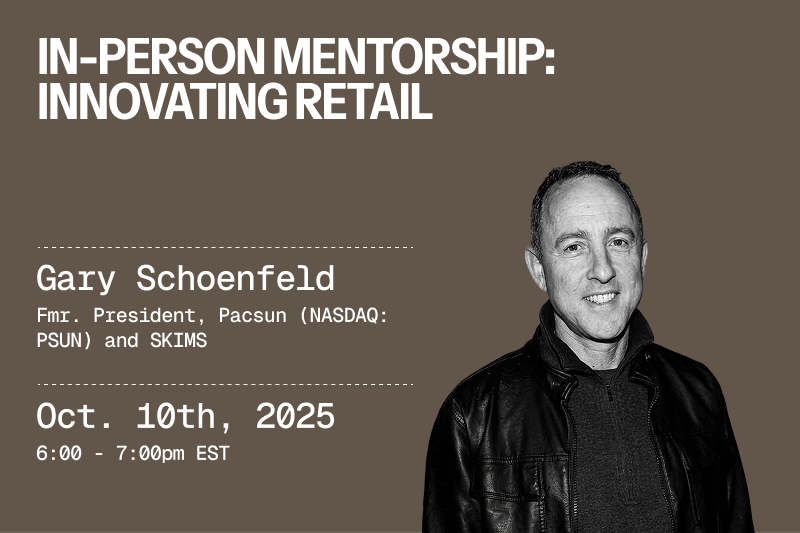 IN-PERSON MENTORSHIP: INNOVATING RETAIL

Gary Schoenfeld

Fmr. President, Pacsun (NASDAQ: PSUN) and SKIMS

Oct. 10th, 2025

6:00 - 7:00pm EST